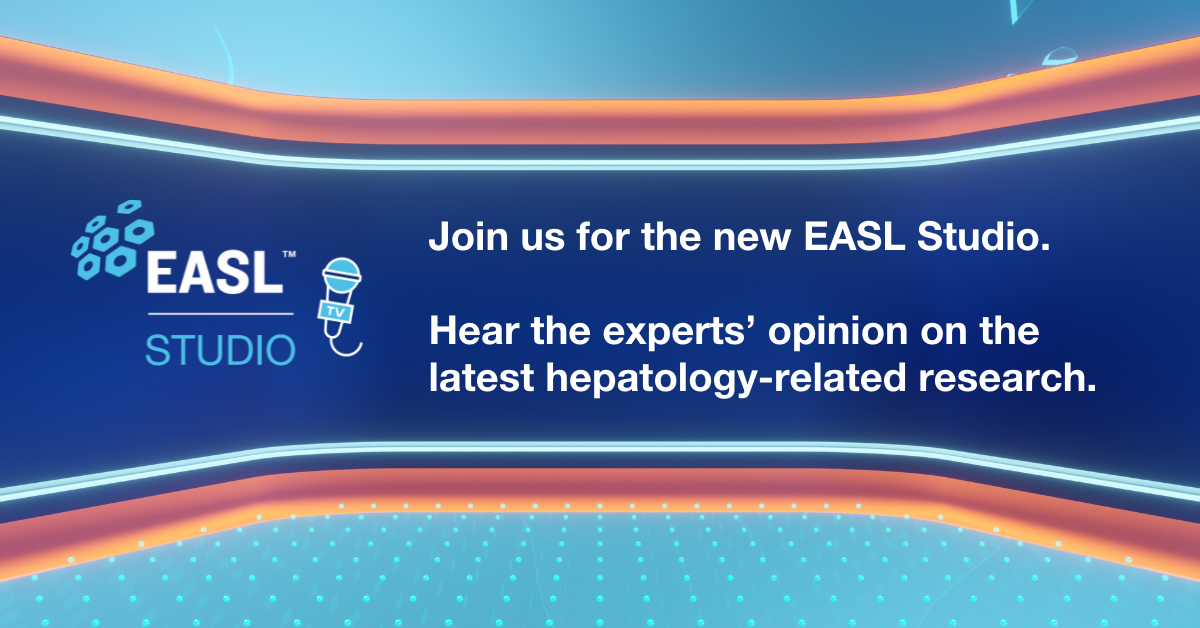 EASL™
STUDIO
TV

Join us for the new EASL Studio.

Hear the experts' opinion on the latest hepatology-related research.